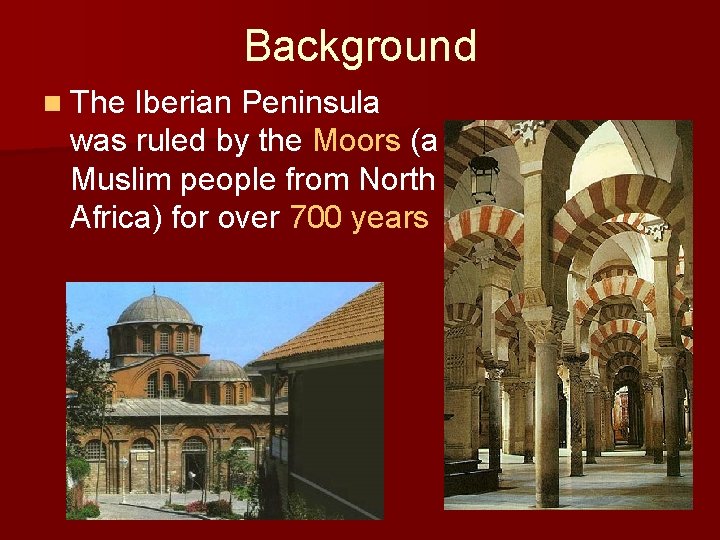 Background

The Iberian Peninsula was ruled by the Moors (a Muslim people from North Africa) for over 700 years